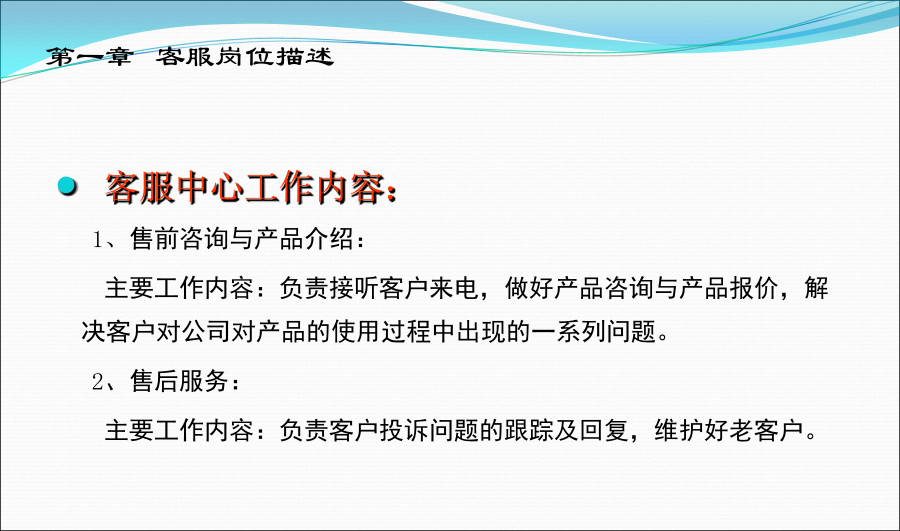 第一章 客服岗位描述

客服中心工作内容：

1、售前咨询与产品介绍：

主要工作内容：负责接听客户来电，做好产品咨询与产品报价，解决客户对公司对产品的使用过程中出现的一系列问题。

2、售后服务：

主要工作内容：负责客户投诉问题的跟踪及回复，维护好老客户。